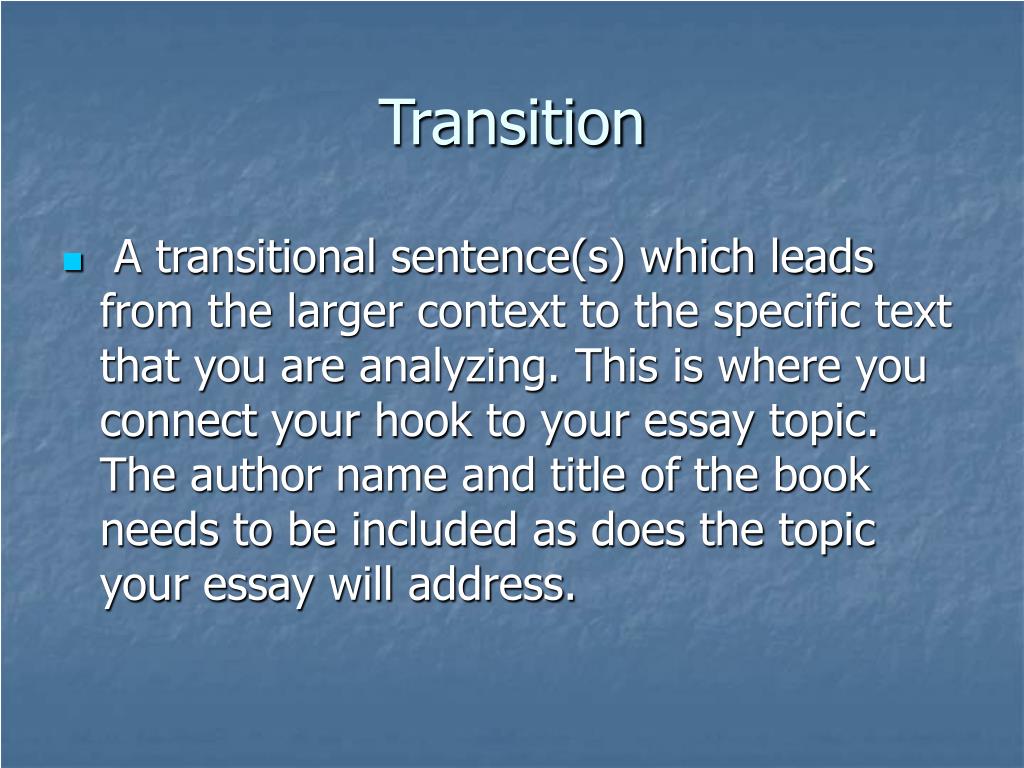 Transition

A transitional sentence(s) which leads from the larger context to the specific text that you are analyzing. This is where you connect your hook to your essay topic. The author name and title of the book needs to be included as does the topic your essay will address.